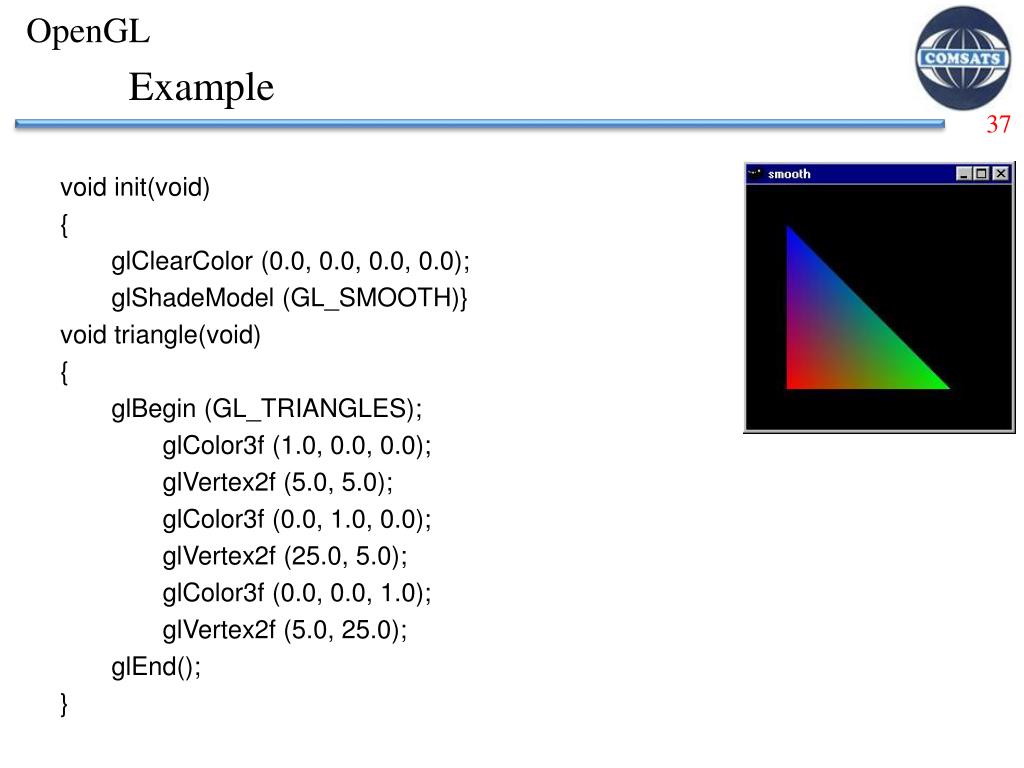 OpenGL

Example

COMSATS

37

void init(void)
{
glClearColor (0.0, 0.0, 0.0, 0.0);
glShadeModel (GL_SMOOTH)}
void triangle(void)
{
glBegin (GL_TRIANGLES);
glColor3f (1.0, 0.0, 0.0);
glVertex2f (5.0, 5.0);
glColor3f (0.0, 1.0, 0.0);
glVertex2f (25.0, 5.0);
glColor3f (0.0, 0.0, 1.0);
glVertex2f (5.0, 25.0);
glEnd();
}

smooth